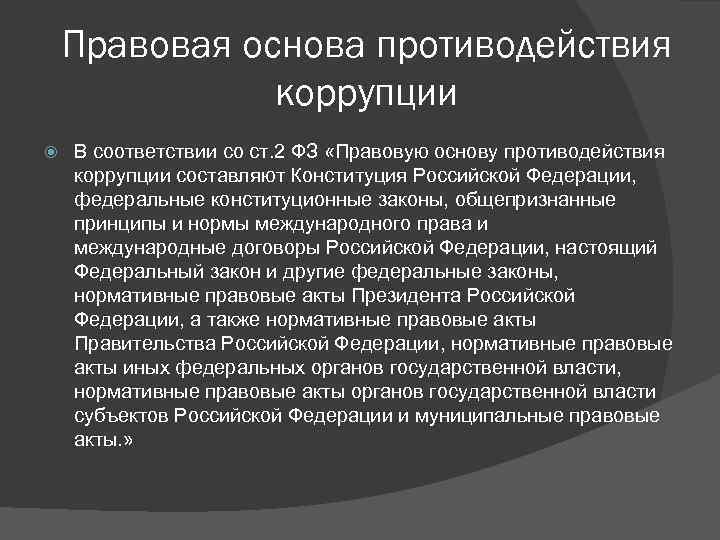 Правовая основа противодействия коррупции

В соответствии со ст.2 ФЗ «Правовую основу противодействия коррупции составляют Конституция Российской Федерации, федеральные конституционные законы, общепризнанные принципы и нормы международного права и международные договоры Российской Федерации, настоящий Федеральный закон и другие федеральные законы, нормативные правовые акты Президента Российской Федерации, а также нормативные правовые акты Правительства Российской Федерации, нормативные правовые акты иных федеральных органов государственной власти, нормативные правовые акты органов государственной власти субъектов Российской Федерации и муниципальные правовые акты.»